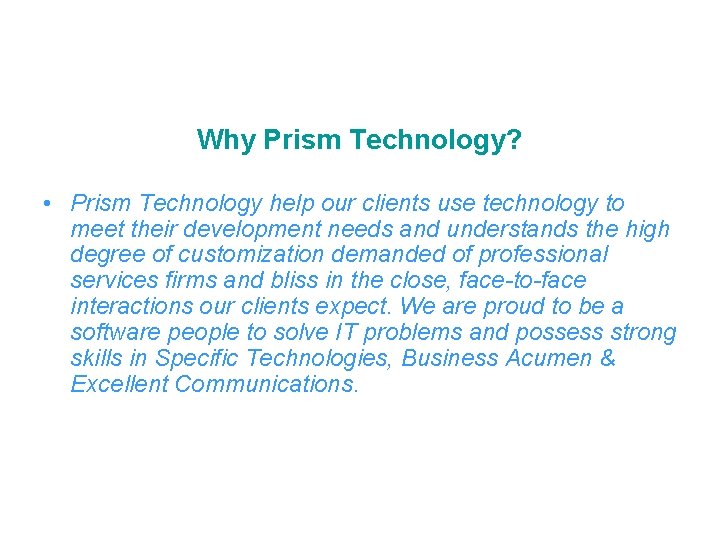 Why Prism Technology?

• Prism Technology help our clients use technology to meet their development needs and understands the high degree of customization demanded of professional services firms and bliss in the close, face-to-face interactions our clients expect. We are proud to be a software people to solve IT problems and possess strong skills in Specific Technologies, Business Acumen & Excellent Communications.